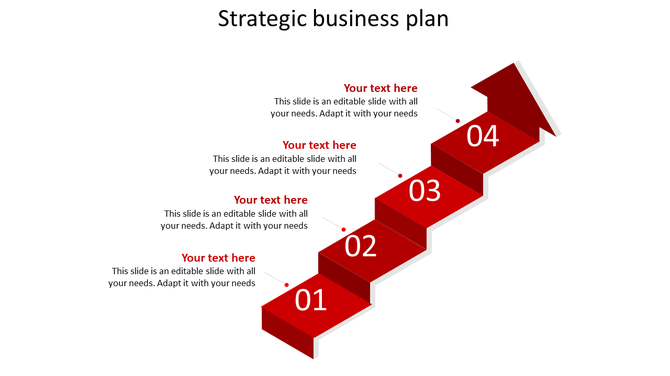 Strategic business plan

Your text here
This slide is an editable slide with all your needs. Adapt it with your needs

04

Your text here
This slide is an editable slide with all your needs. Adapt it with your needs

03

Your text here
This slide is an editable slide with all your needs. Adapt it with your needs

02

Your text here
This slide is an editable slide with all your needs. Adapt it with your needs

01